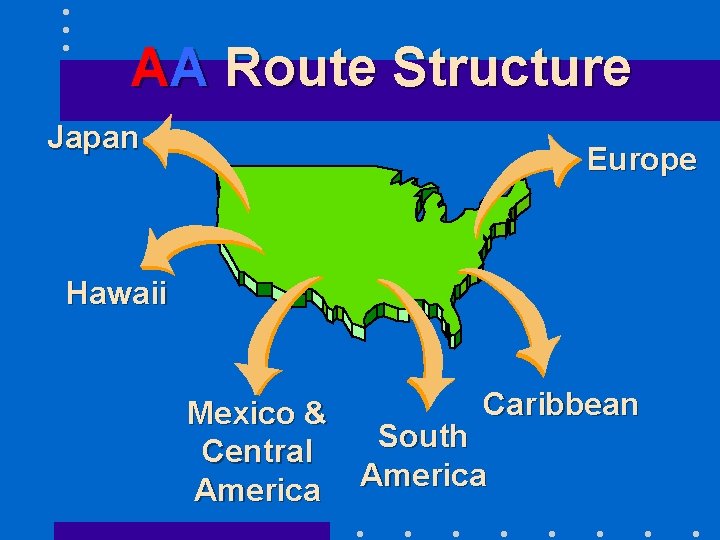 AA Route Structure

Japan

Europe

Hawaii

Mexico & Central America

South America

Caribbean